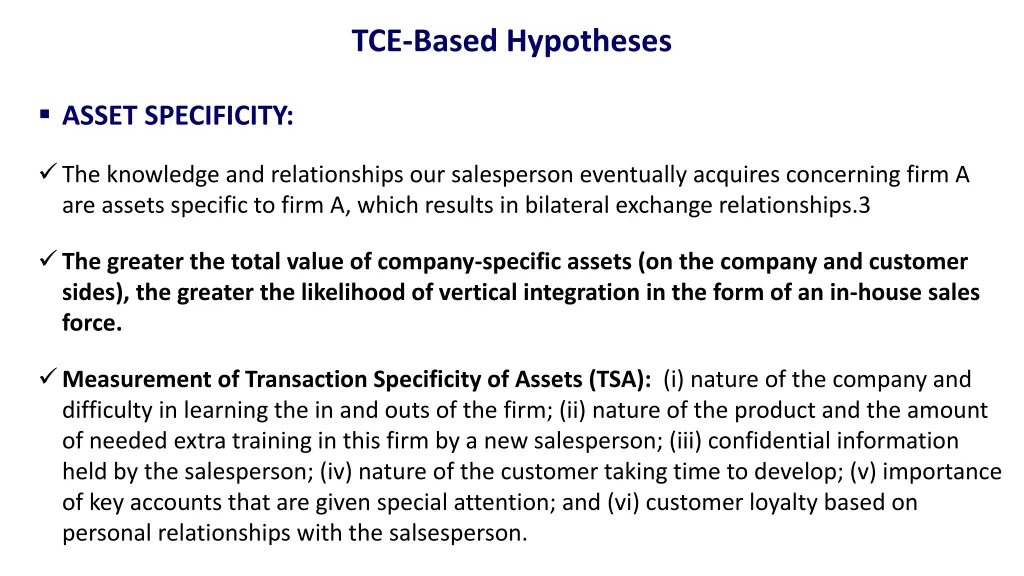 TCE-Based Hypotheses

▪ ASSET SPECIFICITY:

✓ The knowledge and relationships our salesperson eventually acquires concerning firm A are assets specific to firm A, which results in bilateral exchange relationships.3

✓ The greater the total value of company-specific assets (on the company and customer sides), the greater the likelihood of vertical integration in the form of an in-house sales force.

✓ Measurement of Transaction Specificity of Assets (TSA): (i) nature of the company and difficulty in learning the in and outs of the firm; (ii) nature of the product and the amount of needed extra training in this firm by a new salesperson; (iii) confidential information held by the salesperson; (iv) nature of the customer taking time to develop; (v) importance of key accounts that are given special attention; and (vi) customer loyalty based on personal relationships with the salsesperson.